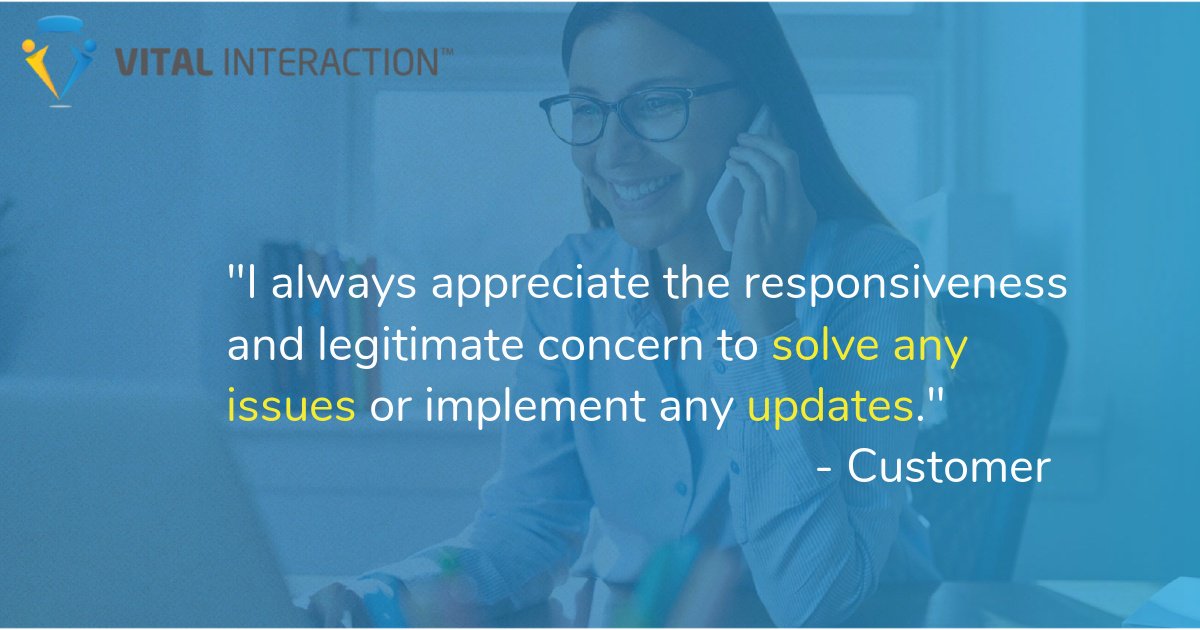 VITAL INTERACTION™

"I always appreciate the responsiveness and legitimate concern to solve any issues or implement any updates."

- Customer